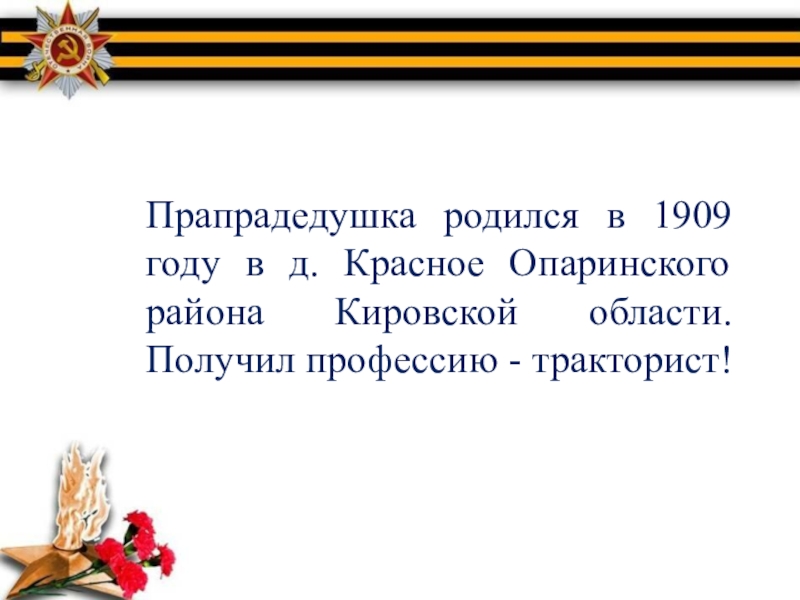 ОТЕЧЕСТВЕННАЯ ВОЙНА

Прапрадедушка родился в 1909 году в д. Красное Опаринского района Кировской области. Получил профессию - тракторист!